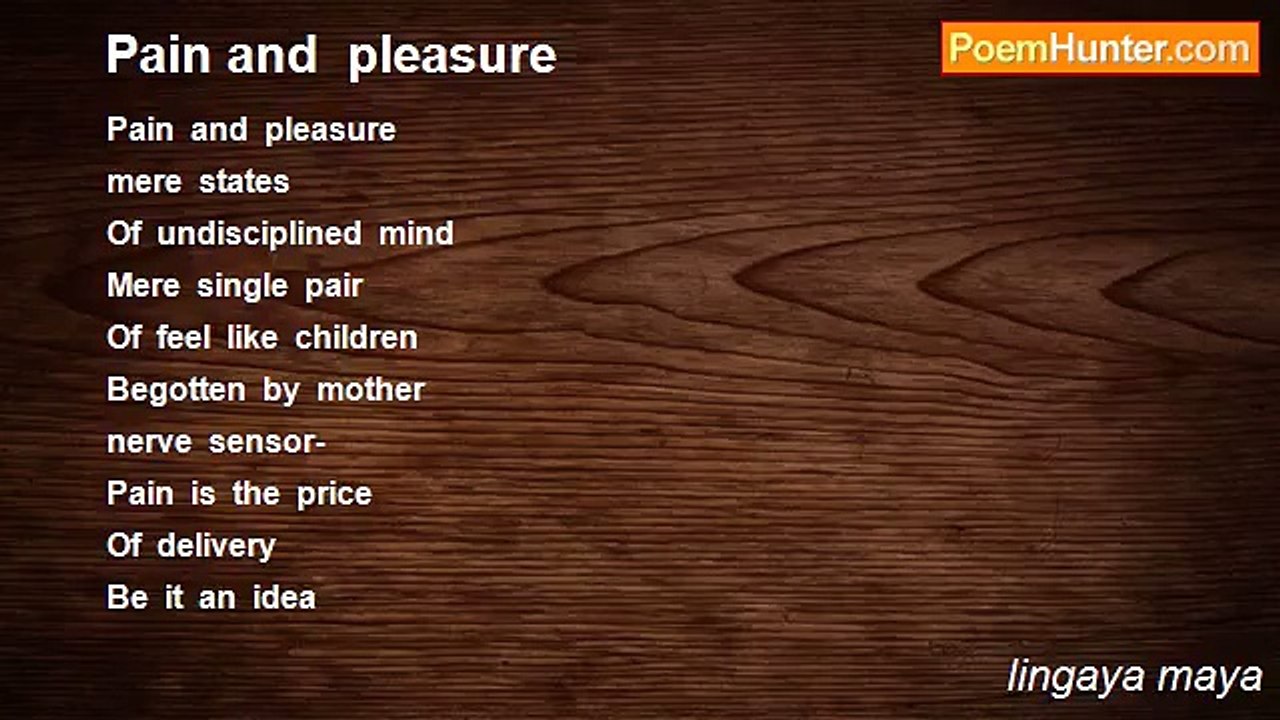 Pain and pleasure

PoemHunter.com

Pain and pleasure
mere states
Of undisciplined mind
Mere single pair
Of feel like children
Begotten by mother
nerve sensor-
Pain is the price
Of delivery
Be it an idea

lingaya maya